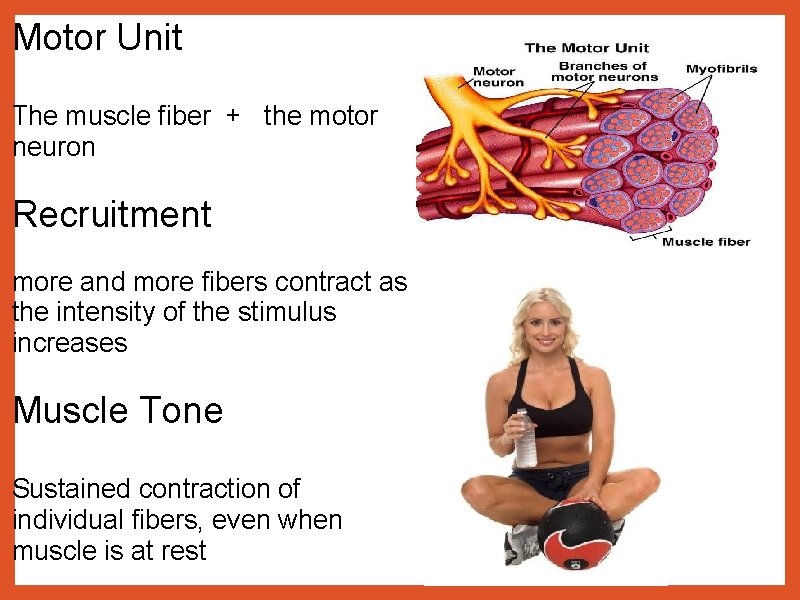 Motor Unit

The muscle fiber + the motor neuron

Recruitment

more and more fibers contract as the intensity of the stimulus increases

Muscle Tone

Sustained contraction of individual fibers, even when muscle is at rest

The Motor Unit

Motor neuron

Branches of motor neurons

Myofibrils

Muscle fiber